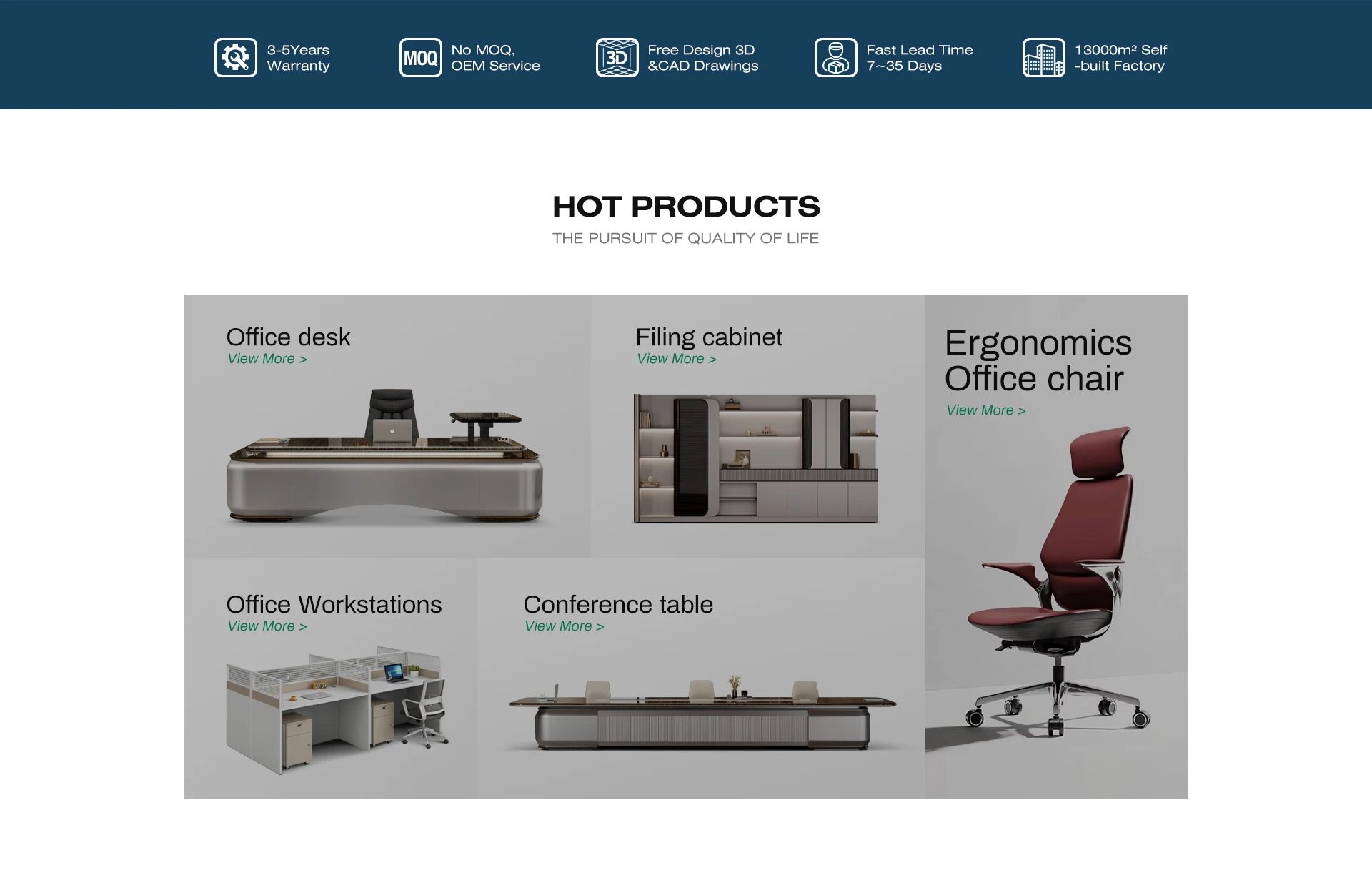 3-5Years Warranty

MOQ

No MOQ, OEM Service

3D

Free Design 3D &CAD Drawings

Fast Lead Time 7~35 Days

13000m² Self -built Factory

HOT PRODUCTS

THE PURSUIT OF QUALITY OF LIFE

Office desk

View More >

Filing cabinet

View More >

Ergonomics Office chair

View More >

Office Workstations

View More >

Conference table

View More >